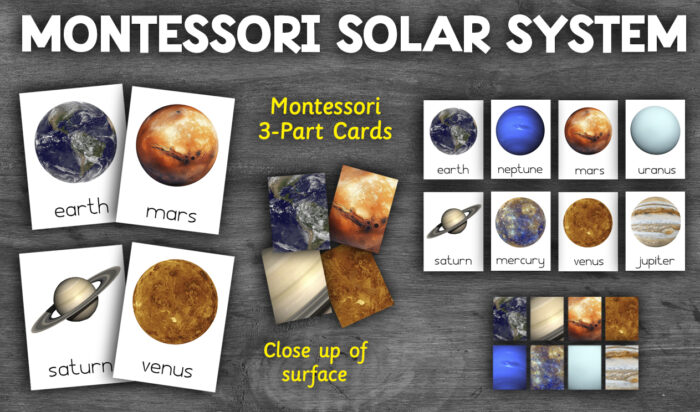 MONTESSORI SOLAR SYSTEM

earth

mars

saturn

venus

Montessori 3-Part Cards

Close up of surface

earth

neptune

mars

uranus

saturn

mercury

venus

jupiter